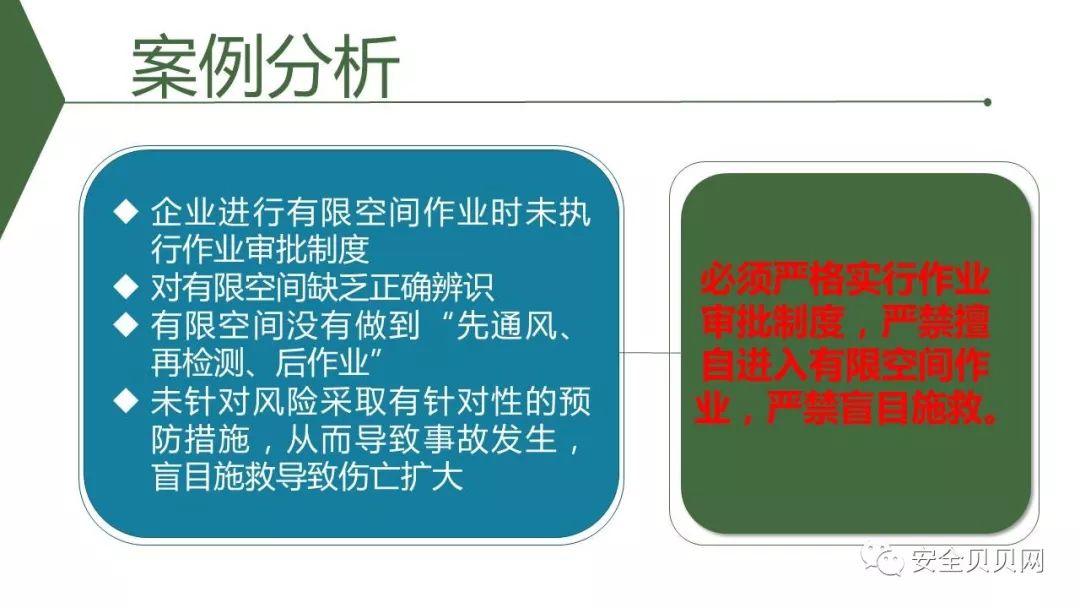 案例分析

◆ 企业进行有限空间作业时未执行作业审批制度
◆ 对有限空间缺乏正确辨识
◆ 有限空间没有做到“先通风、再检测、后作业”
◆ 未针对风险采取有针对性的预防措施，从而导致事故发生，盲目施救导致伤亡扩大

必须严格实行作业审批制度，严禁擅自进入有限空间作业，严禁盲目施救。

安全贝贝网